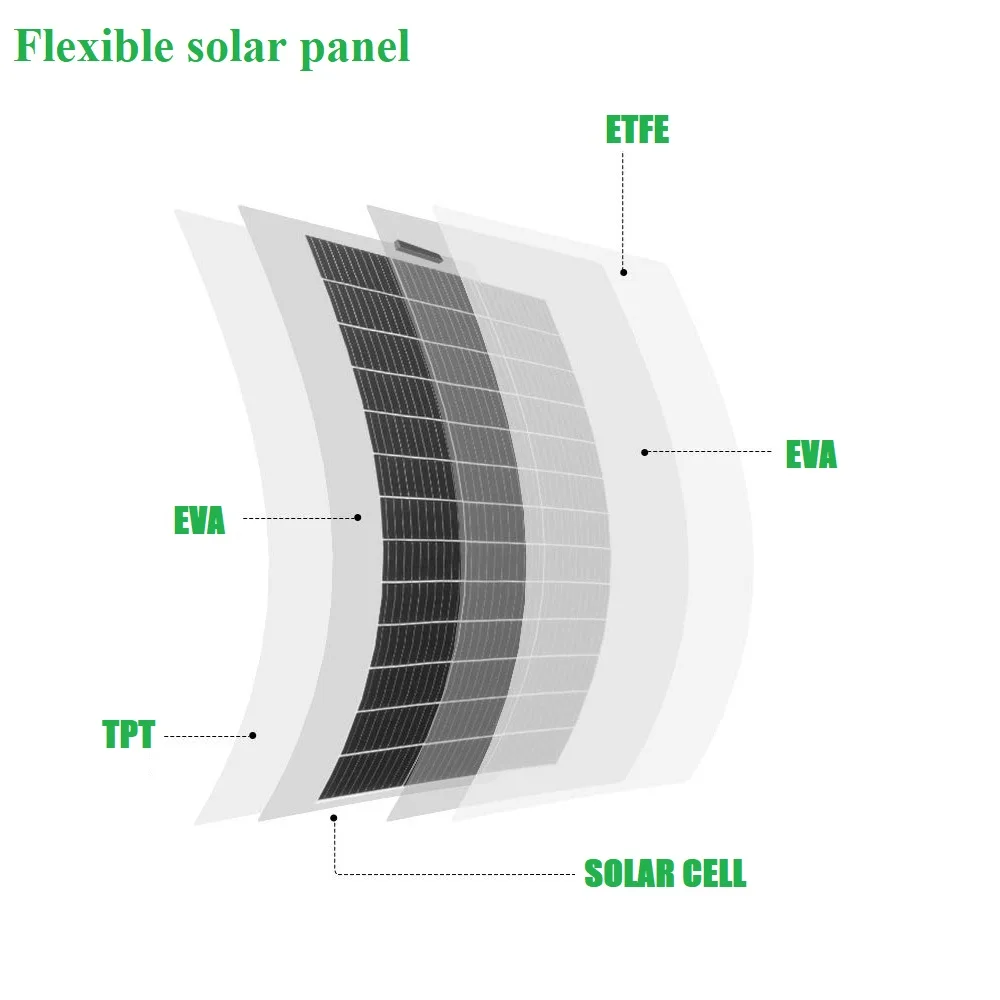 Flexible solar panel

ETFE

EVA

EVA

TPT

SOLAR CELL